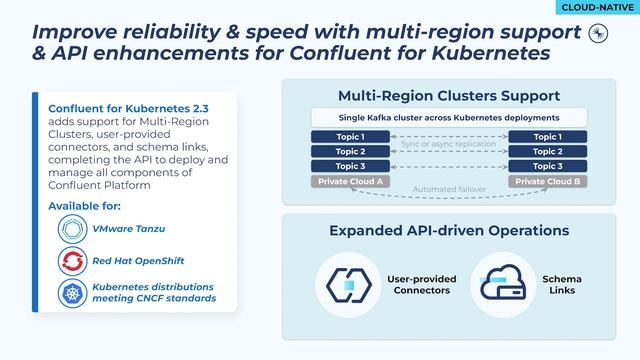 CLOUD-NATIVE

Improve reliability & speed with multi-region support & API enhancements for Confluent for Kubernetes

Confluent for Kubernetes 2.3 adds support for Multi-Region Clusters, user-provided connectors, and schema links, completing the API to deploy and manage all components of Confluent Platform

Available for:

VMware Tanzu

Red Hat OpenShift

Kubernetes distributions meeting CNCF standards

Multi-Region Clusters Support

Single Kafka cluster across Kubernetes deployments

Topic 1

Topic 2

Topic 3

Private Cloud A

Sync or async replication

Automated failover

Topic 1

Topic 2

Topic 3

Private Cloud B

Expanded API-driven Operations

User-provided Connectors

Schema Links